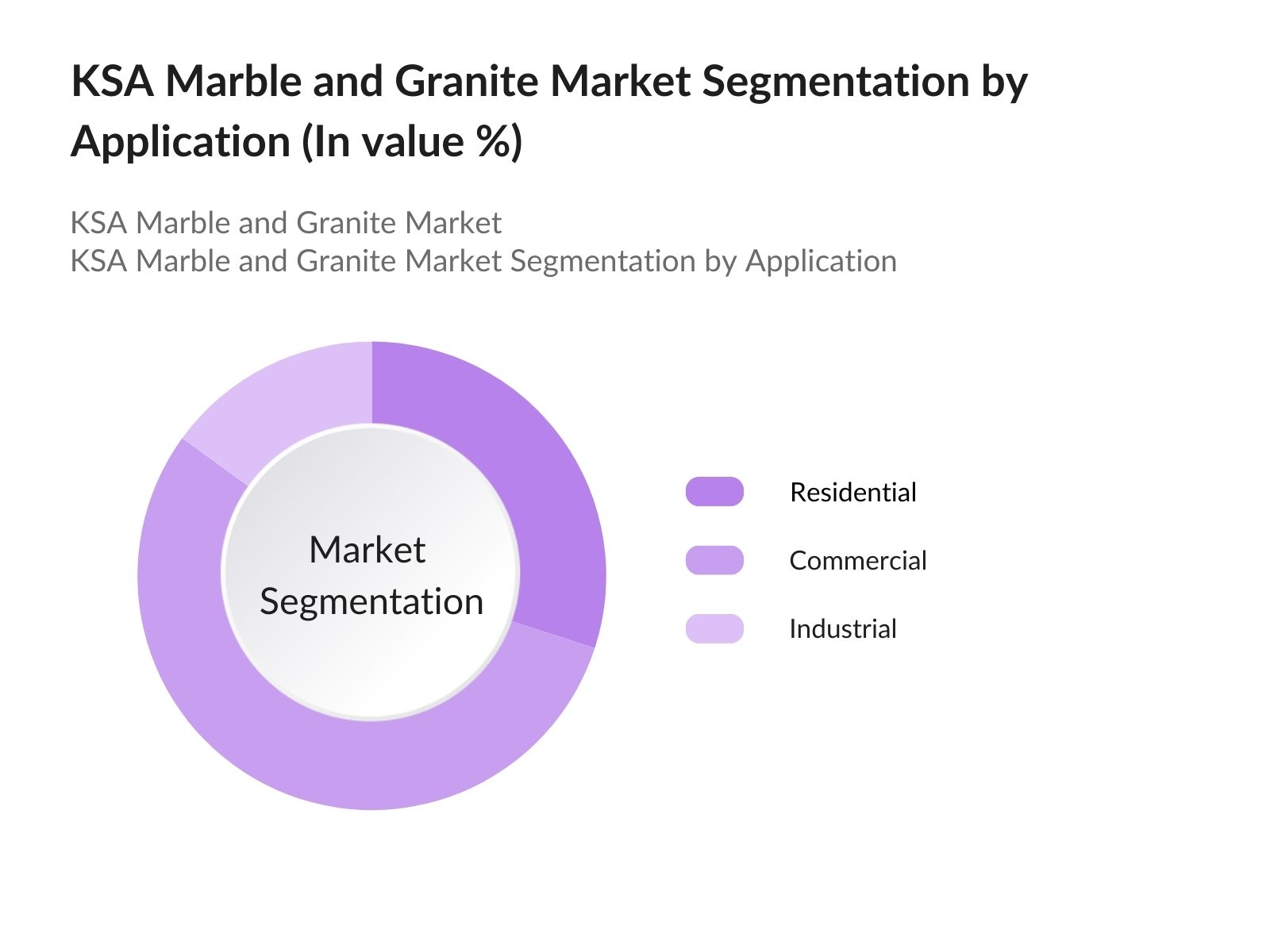 KSA Marble and Granite Market Segmentation by Application (In value %)

KSA Marble and Granite Market
KSA Marble and Granite Market Segmentation by Application

Market Segmentation

Residential
Commercial
Industrial